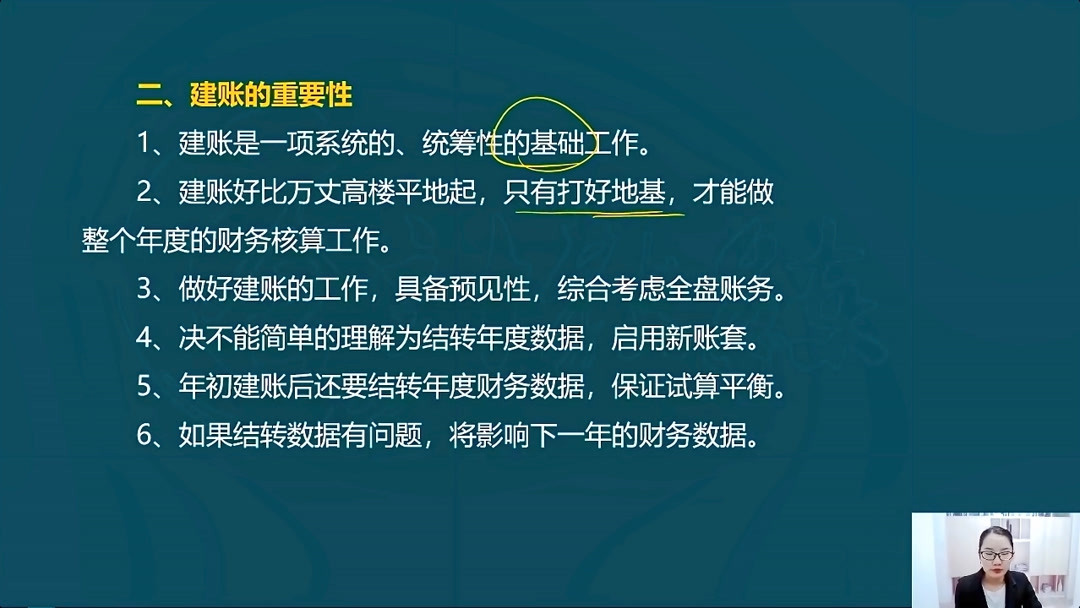 二、建账的重要性

1、建账是一项系统的、统筹性的基础工作。

2、建账好比万丈高楼平地起，只有打好地基，才能做整个年度的财务核算工作。

3、做好建账的工作，具备预见性，综合考虑全盘账务。

4、决不能简单的理解为结转年度数据，启用新账套。

5、年初建账后还要结转年度财务数据，保证试算平衡。

6、如果结转数据有问题，将影响下一年的财务数据。